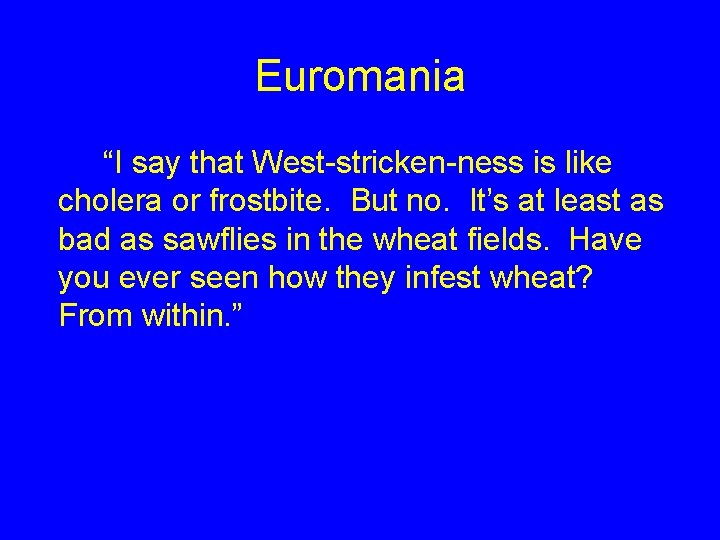 Euromania

“I say that West-stricken-ness is like cholera or frostbite.  But no.  It’s at least as bad as sawflies in the wheat fields.  Have you ever seen how they infest wheat?  From within.”